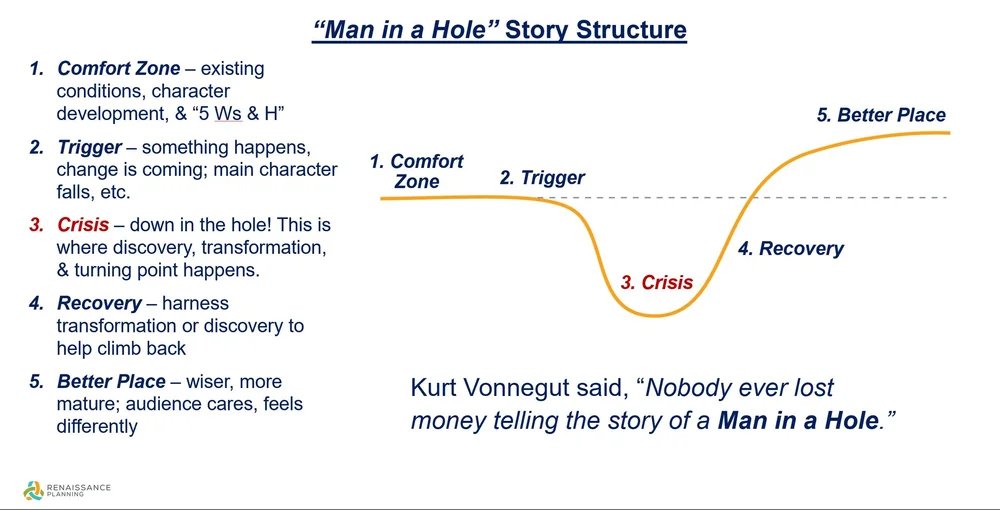 “Man in a Hole” Story Structure

1. Comfort Zone – existing conditions, character development, & “5 Ws & H”

2. Trigger – something happens, change is coming; main character falls, etc.

3. Crisis – down in the hole! This is where discovery, transformation, & turning point happens.

4. Recovery – harness transformation or discovery to help climb back

5. Better Place – wiser, more mature; audience cares, feels differently

1. Comfort Zone

2. Trigger

3. Crisis

4. Recovery

5. Better Place

Kurt Vonnegut said, “Nobody ever lost money telling the story of a Man in a Hole.”

RENAISSANCE PLANNING